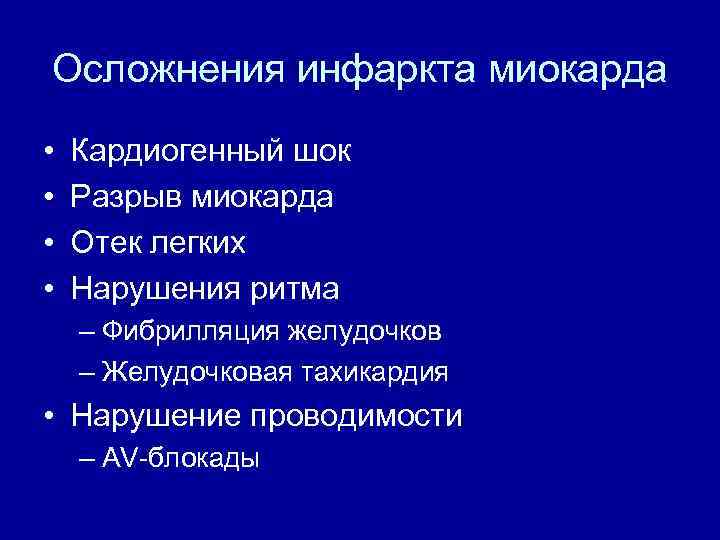 Осложнения инфаркта миокарда

• Кардиогенный шок
• Разрыв миокарда
• Отек легких
• Нарушения ритма
– Фибрилляция желудочков
– Желудочковая тахикардия
• Нарушение проводимости
– AV-блокады